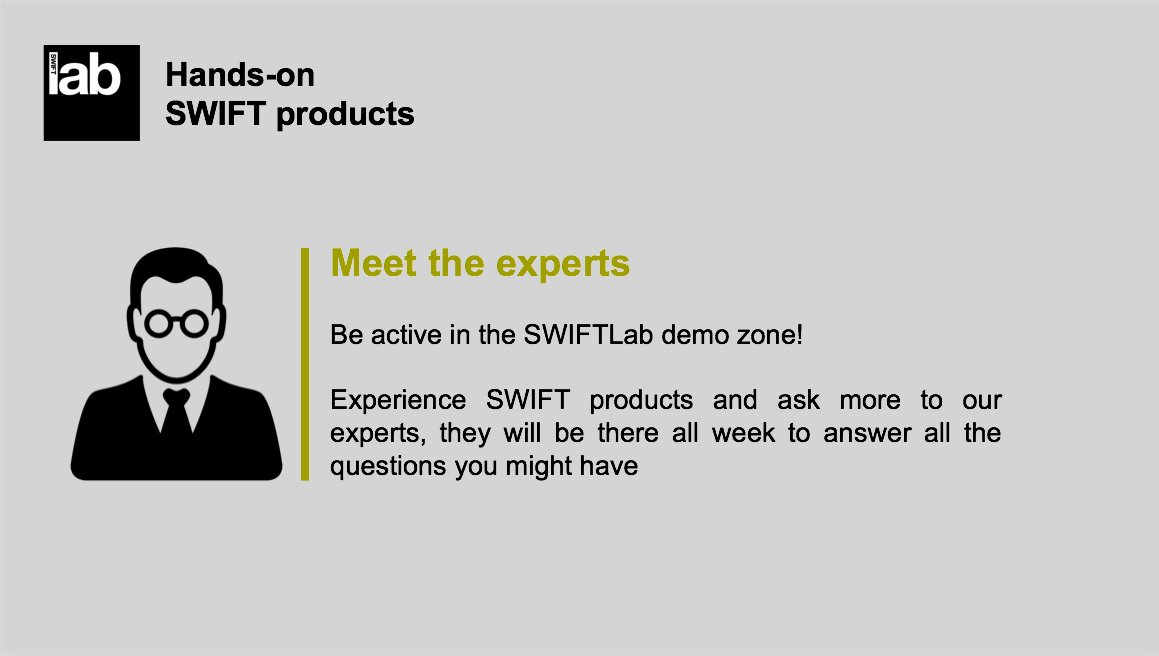 SWIFT lab

Hands-on
SWIFT products

Meet the experts

Be active in the SWIFTLab demo zone!

Experience SWIFT products and ask more to our experts, they will be there all week to answer all the questions you might have